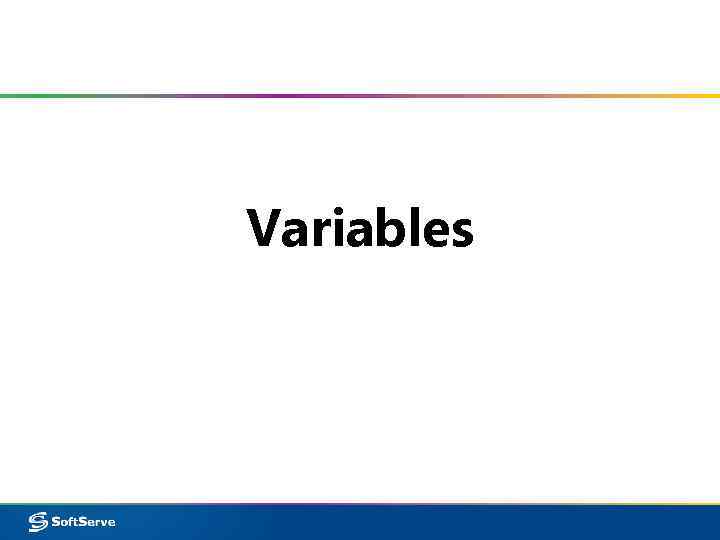 Variables

SoftServe